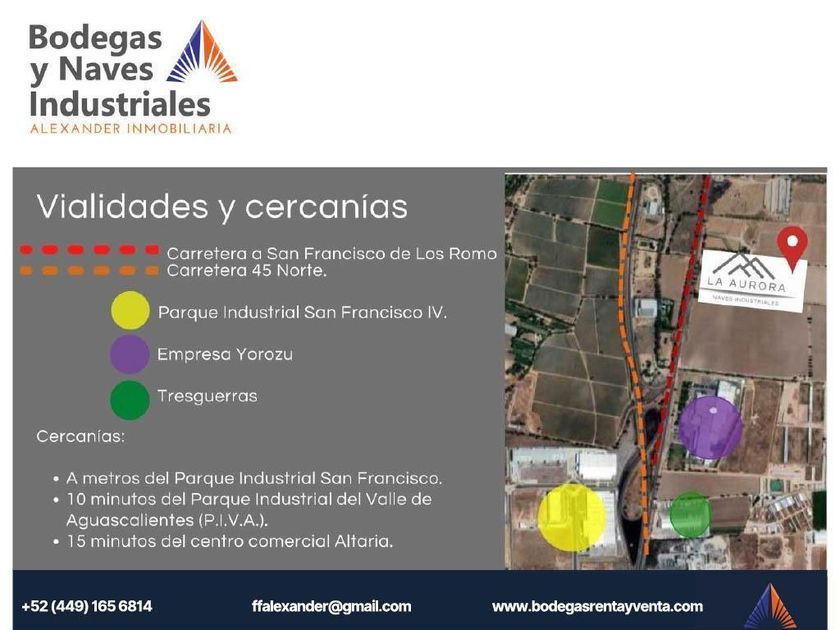 Bodegas y Naves Industriales
ALEXANDER INMOBILIARIA

Vialidades y cercanías

Carretera a San Francisco de Los Romo
Carretera 45 Norte.

Parque Industrial San Francisco IV.

Empresa Yorozu

Tresguerras

Cercanías:

• A metros del Parque Industrial San Francisco.
• 10 minutos del Parque Industrial del Valle de Aguascalientes (P.I.V.A.).
• 15 minutos del centro comercial Altaria.

LA AURORA
NAVES INDUSTRIALES

+52 (449) 165 6814 ffalexander@gmail.com www.bodegasrentayventa.com